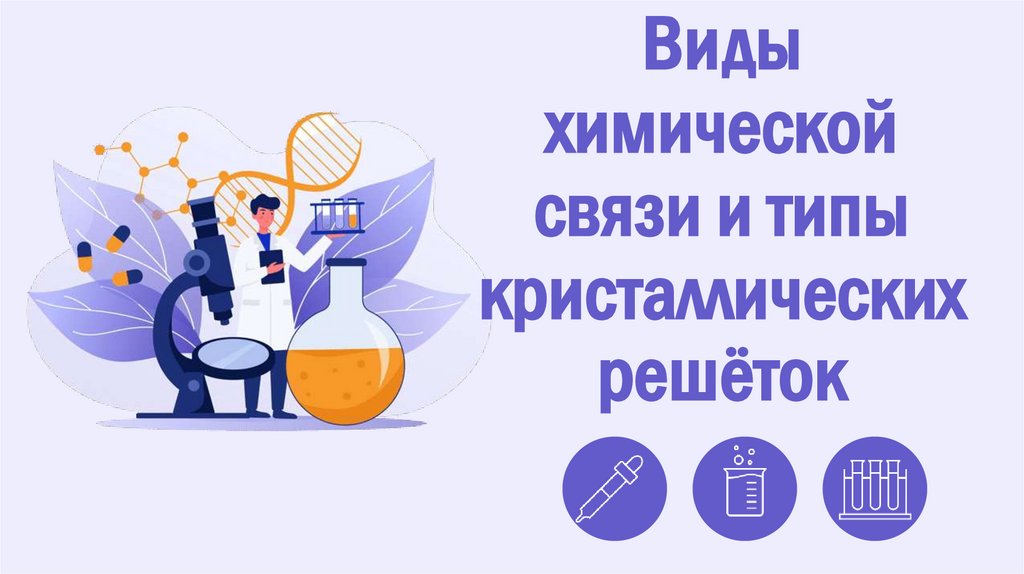 Виды химической связи и типы кристаллических решёток